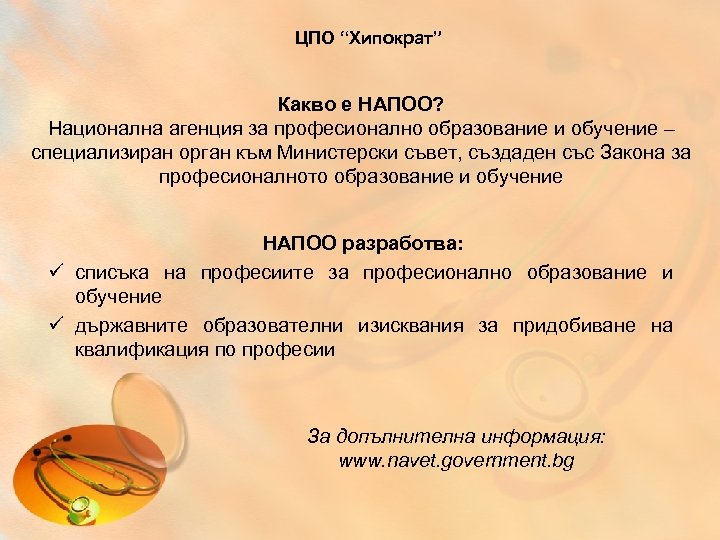 ЦПО “Хипократ”

Какво е НАПОО?
Национална агенция за професионално образование и обучение – специализиран орган към Министерски съвет, създаден със Закона за професионалното образование и обучение

НАПОО разработва:
✓ списъка на професиите за професионално образование и обучение
✓ държавните образователни изисквания за придобиване на квалификация по професии

За допълнителна информация:
www.navet.government.bg